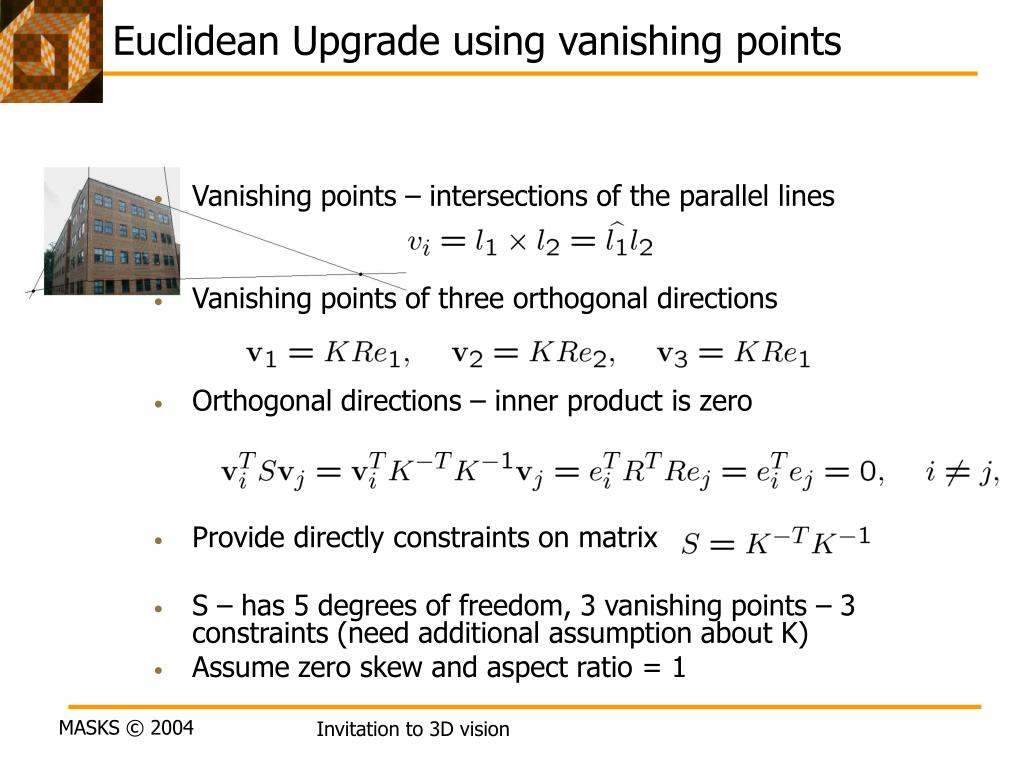 Euclidean Upgrade using vanishing points

• Vanishing points – intersections of the parallel lines

$v_i = l_1 \times l_2 = \widehat{l_1} l_2$

• Vanishing points of three orthogonal directions

$\mathbf{v}_1 = KRe_1, \quad \mathbf{v}_2 = KRe_2, \quad \mathbf{v}_3 = KRe_1$

• Orthogonal directions – inner product is zero

$\mathbf{v}_i^T S \mathbf{v}_j = \mathbf{v}_i^T K^{-T} K^{-1} \mathbf{v}_j = e_i^T R^T R e_j = e_i^T e_j = 0, \quad i \neq j,$

• Provide directly constraints on matrix $S = K^{-T} K^{-1}$

• S – has 5 degrees of freedom, 3 vanishing points – 3 constraints (need additional assumption about K)

• Assume zero skew and aspect ratio = 1

MASKS © 2004

Invitation to 3D vision